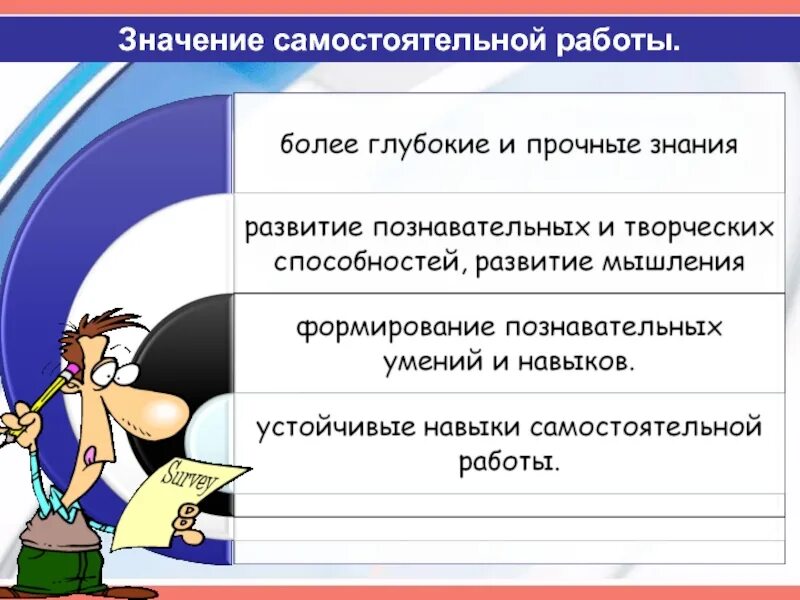 Значение самостоятельной работы.

более глубокие и прочные знания

развитие познавательных и творческих способностей, развитие мышления

формирование познавательных умений и навыков.

устойчивые навыки самостоятельной работы.

Survey